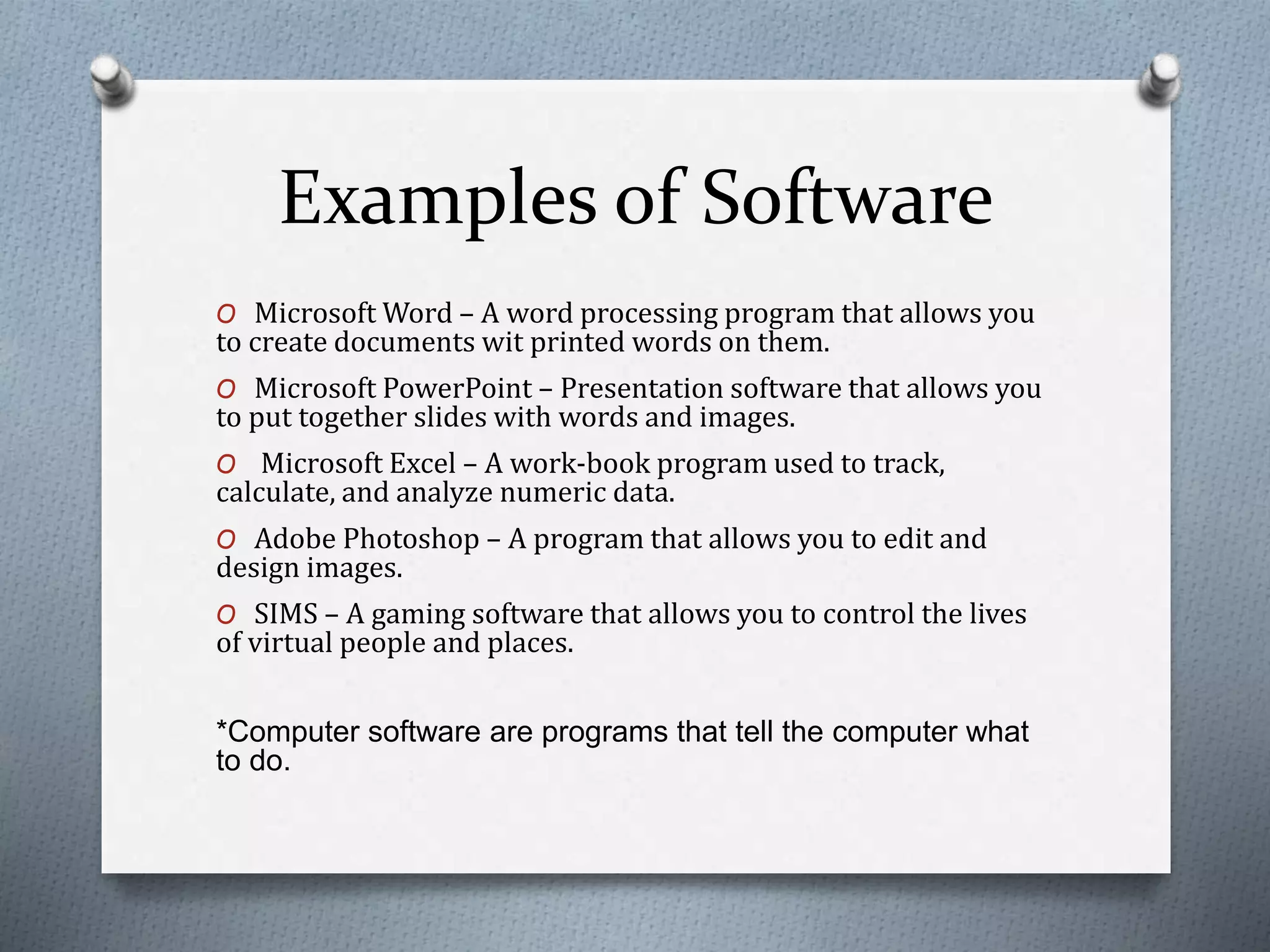 Examples of Software

O Microsoft Word – A word processing program that allows you to create documents wit printed words on them.

O Microsoft PowerPoint – Presentation software that allows you to put together slides with words and images.

O Microsoft Excel – A work-book program used to track, calculate, and analyze numeric data.

O Adobe Photoshop – A program that allows you to edit and design images.

O SIMS – A gaming software that allows you to control the lives of virtual people and places.

*Computer software are programs that tell the computer what to do.